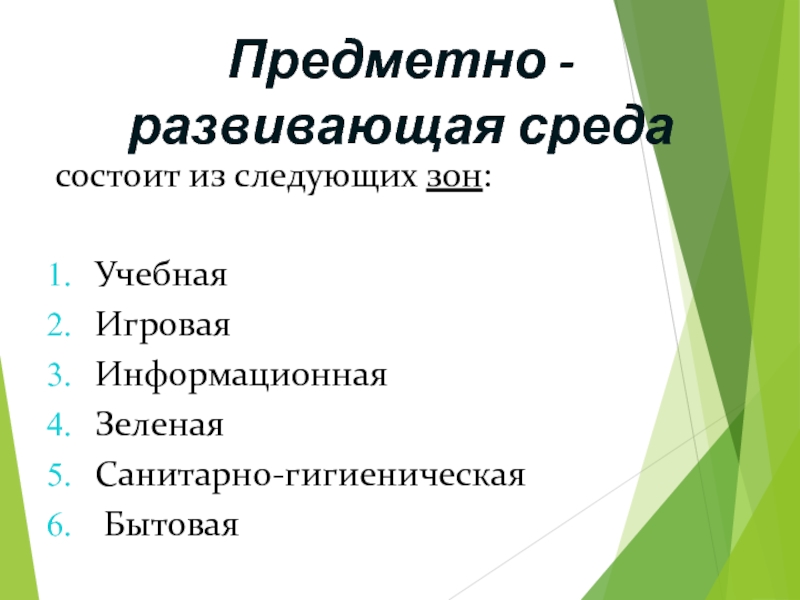 Предметно - развивающая среда

состоит из следующих зон:

1. Учебная
2. Игровая
3. Информационная
4. Зеленая
5. Санитарно-гигиеническая
6. Бытовая